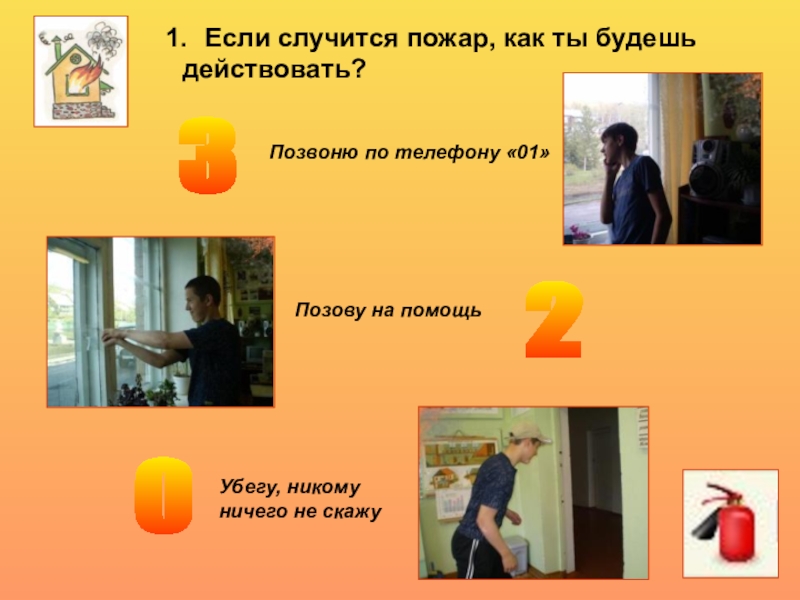 1. Если случится пожар, как ты будешь действовать?

3

Позвоню по телефону «01»

Позову на помощь

2

0

Убегу, никому ничего не скажу